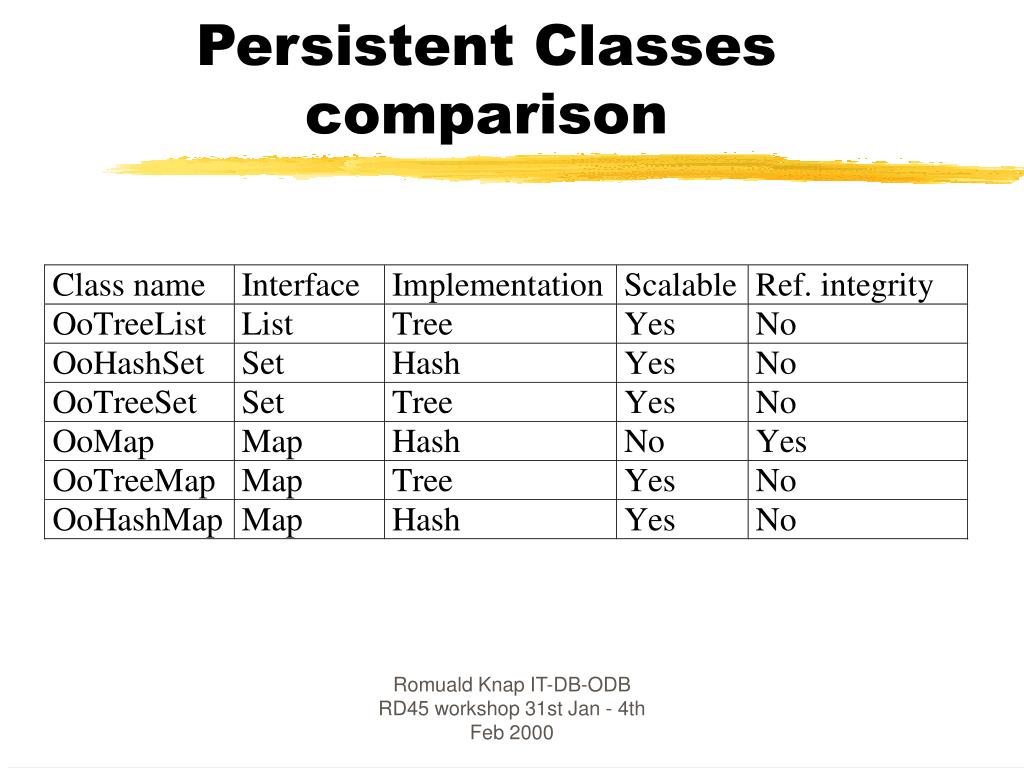 Persistent Classes comparison

| Class name | Interface | Implementation | Scalable | Ref. integrity |
|---|---|---|---|---|
| OoTreeList | List | Tree | Yes | No |
| OoHashSet | Set | Hash | Yes | No |
| OoTreeSet | Set | Tree | Yes | No |
| OoMap | Map | Hash | No | Yes |
| OoTreeMap | Map | Tree | Yes | No |
| OoHashMap | Map | Hash | Yes | No |

Romuald Knap IT-DB-ODB
RD45 workshop 31st Jan - 4th Feb 2000